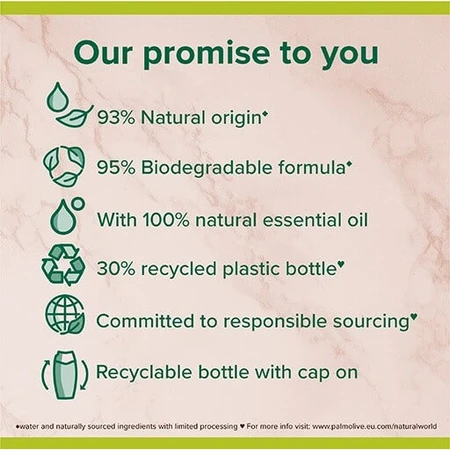 Our promise to you

93% Natural origin♦

95% Biodegradable formula♦

With 100% natural essential oil

30% recycled plastic bottle♥

Committed to responsible sourcing♥

Recyclable bottle with cap on

♦water and naturally sourced ingredients with limited processing ♥ For more info visit: www.palmolive.eu.com/naturalworld